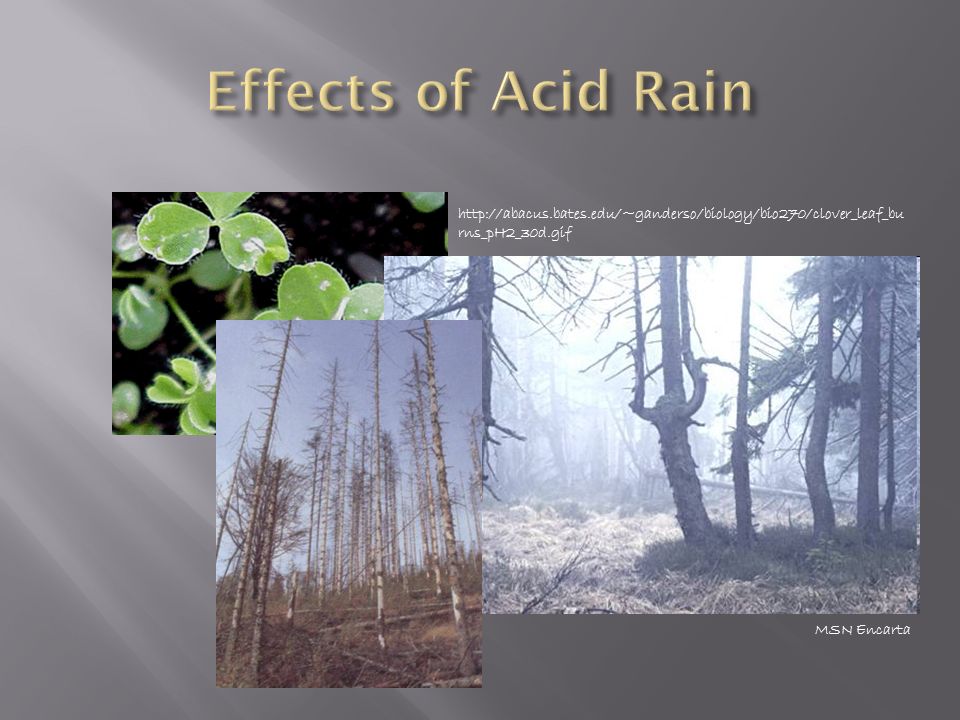 Effects of Acid Rain

http://abacus.bates.edu/~ganderso/biology/bio270/clover_leaf_burns_pH2_30d.gif

MSN Encarta